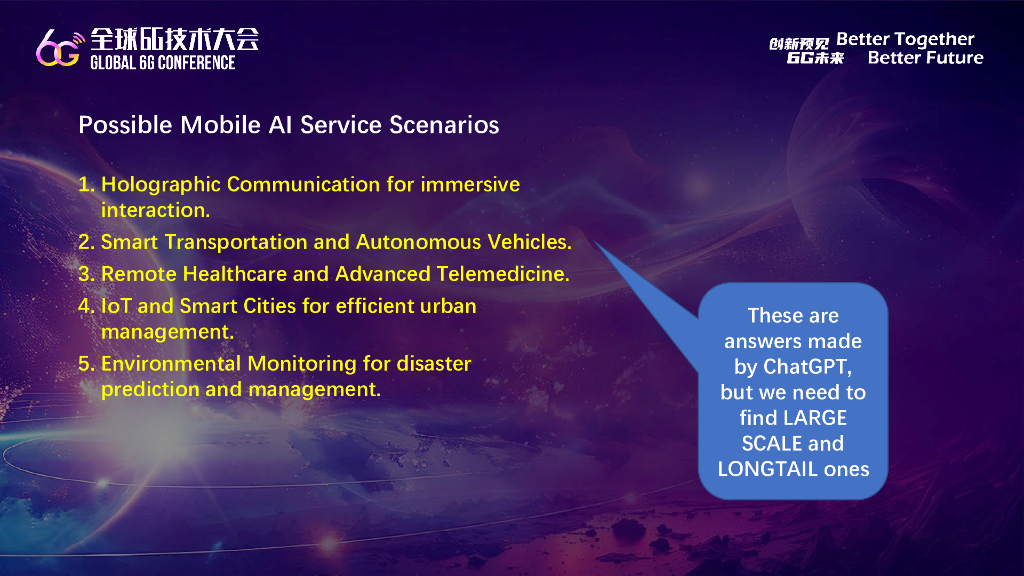 6G 全球6G技术大会
GLOBAL 6G CONFERENCE

创新预见 6G未来 Better Together Better Future

Possible Mobile AI Service Scenarios

1. Holographic Communication for immersive interaction.
2. Smart Transportation and Autonomous Vehicles.
3. Remote Healthcare and Advanced Telemedicine.
4. IoT and Smart Cities for efficient urban management.
5. Environmental Monitoring for disaster prediction and management.

These are answers made by ChatGPT, but we need to find LARGE SCALE and LONGTAIL ones